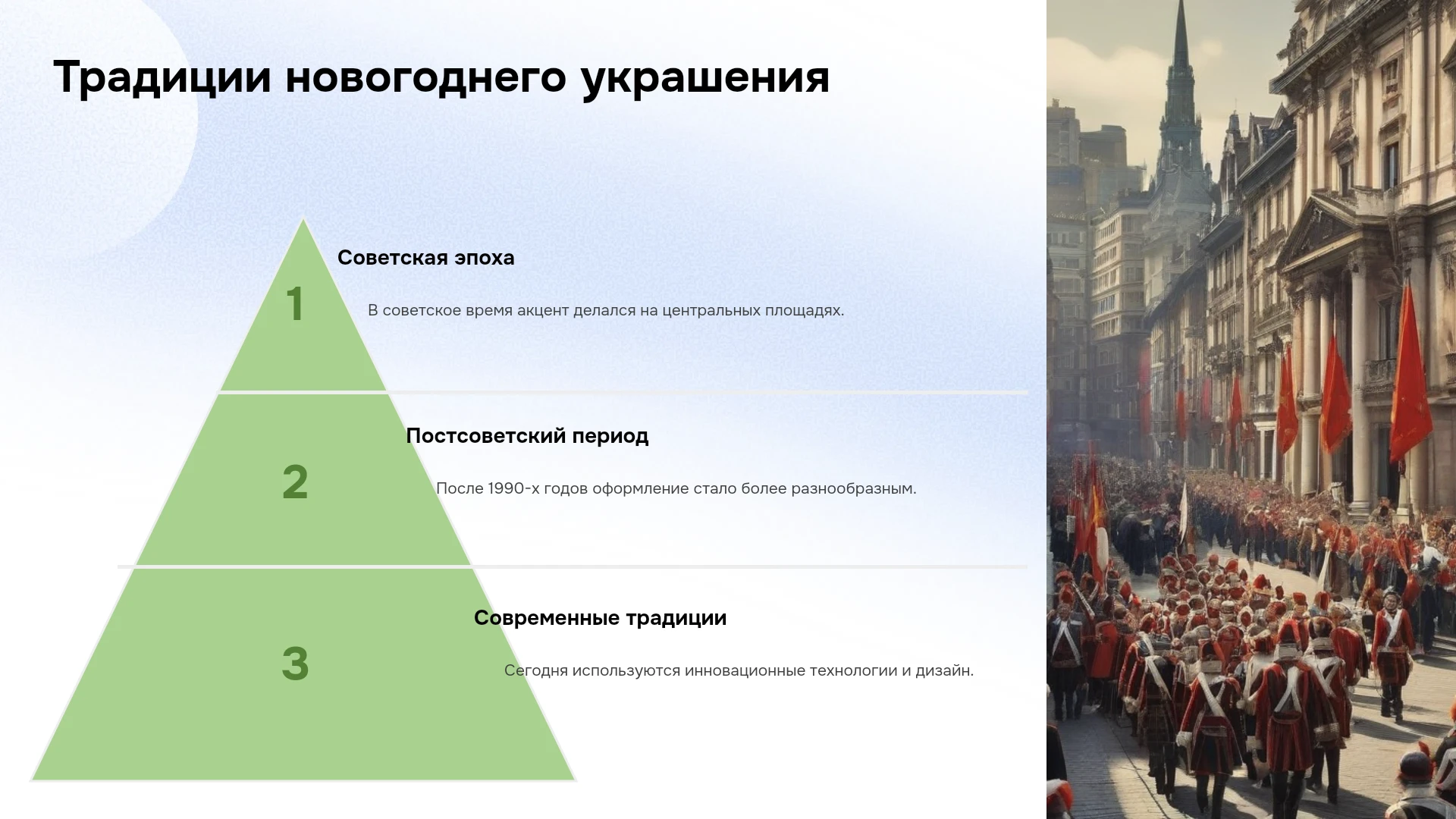 Традиции новогоднего украшения

1

Советская эпоха

В советское время акцент делался на центральных площадях.

2

Постсоветский период

После 1990-х годов оформление стало более разнообразным.

3

Современные традиции

Сегодня используются инновационные технологии и дизайн.